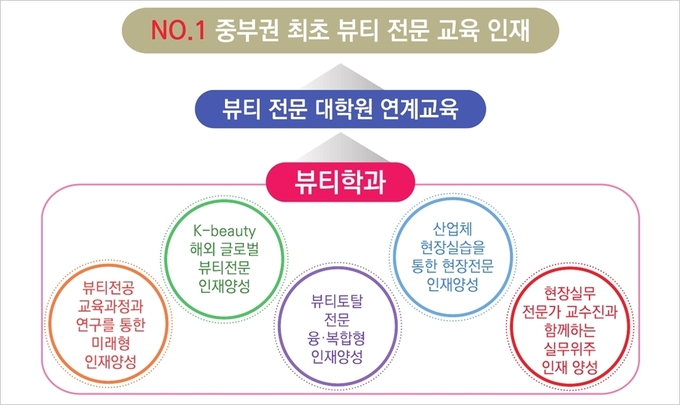 NO.1 중부권 최초 뷰티 전문 교육 인재

뷰티 전문 대학원 연계교육

뷰티학과

뷰티전공 교육과정과 연구를 통한 미래형 인재양성

K-beauty 해외 글로벌 뷰티전문 인재양성

뷰티토탈 전문 융·복합형 인재양성

산업체 현장실습을 통한 현장전문 인재양성

현장실무 전문가 교수진과 함께하는 실무위주 인재 양성